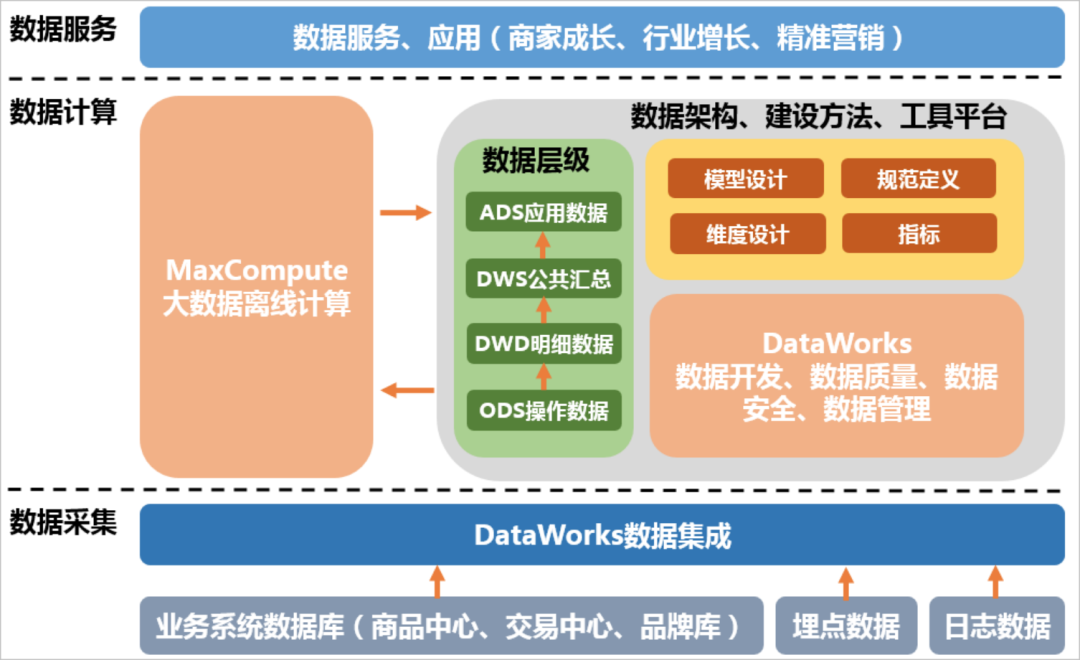 数据服务

数据服务、应用（商家成长、行业增长、精准营销）

数据计算

MaxCompute
大数据离线计算

数据架构、建设方法、工具平台

数据层级

ADS应用数据

DWS公共汇总

DWD明细数据

ODS操作数据

模型设计

规范定义

维度设计

指标

DataWorks
数据开发、数据质量、数据安全、数据管理

数据采集

DataWorks数据集成

业务系统数据库（商品中心、交易中心、品牌库）

埋点数据

日志数据